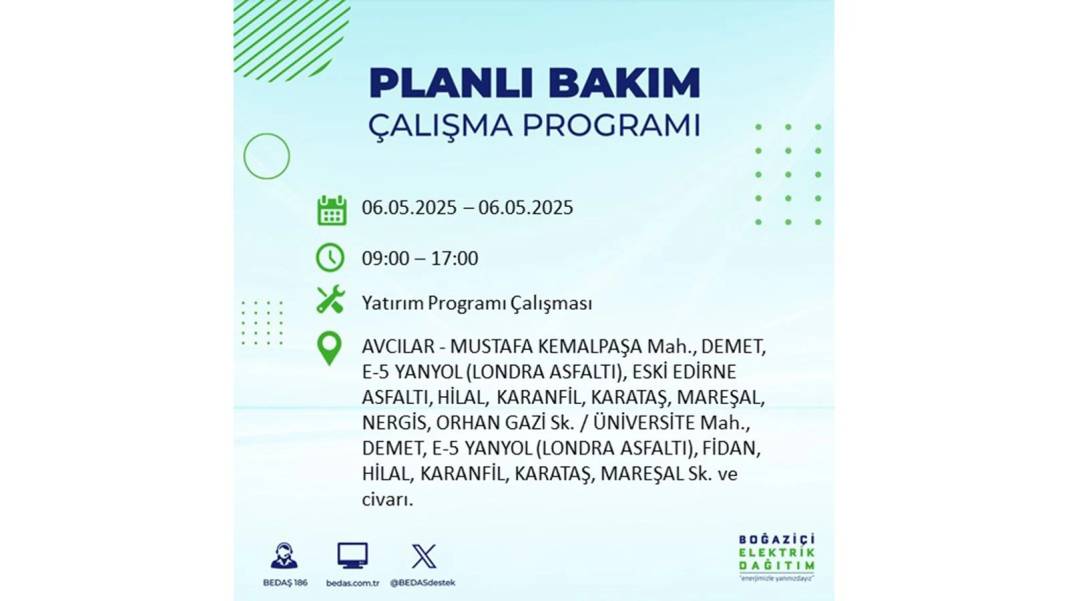 PLANLI BAKIM
ÇALIŞMA PROGRAMI

06.05.2025 – 06.05.2025

09:00 – 17:00

Yatırım Programı Çalışması

AVCILAR - MUSTAFA KEMALPAŞA Mah., DEMET, E-5 YANYOL (LONDRA ASFALTI), ESKİ EDİRNE ASFALTI, HİLAL, KARANFİL, KARATAŞ, MAREŞAL, NERGİS, ORHAN GAZİ Sk. / ÜNİVERSİTE Mah., DEMET, E-5 YANYOL (LONDRA ASFALTI), FİDAN, HİLAL, KARANFİL, KARATAŞ, MAREŞAL Sk. ve civarı.

BEDAŞ 186

bedas.com.tr

@BEDASdestek

BOĞAZİÇİ ELEKTRİK DAĞITIM
"enerjimizle yanınızdayız"